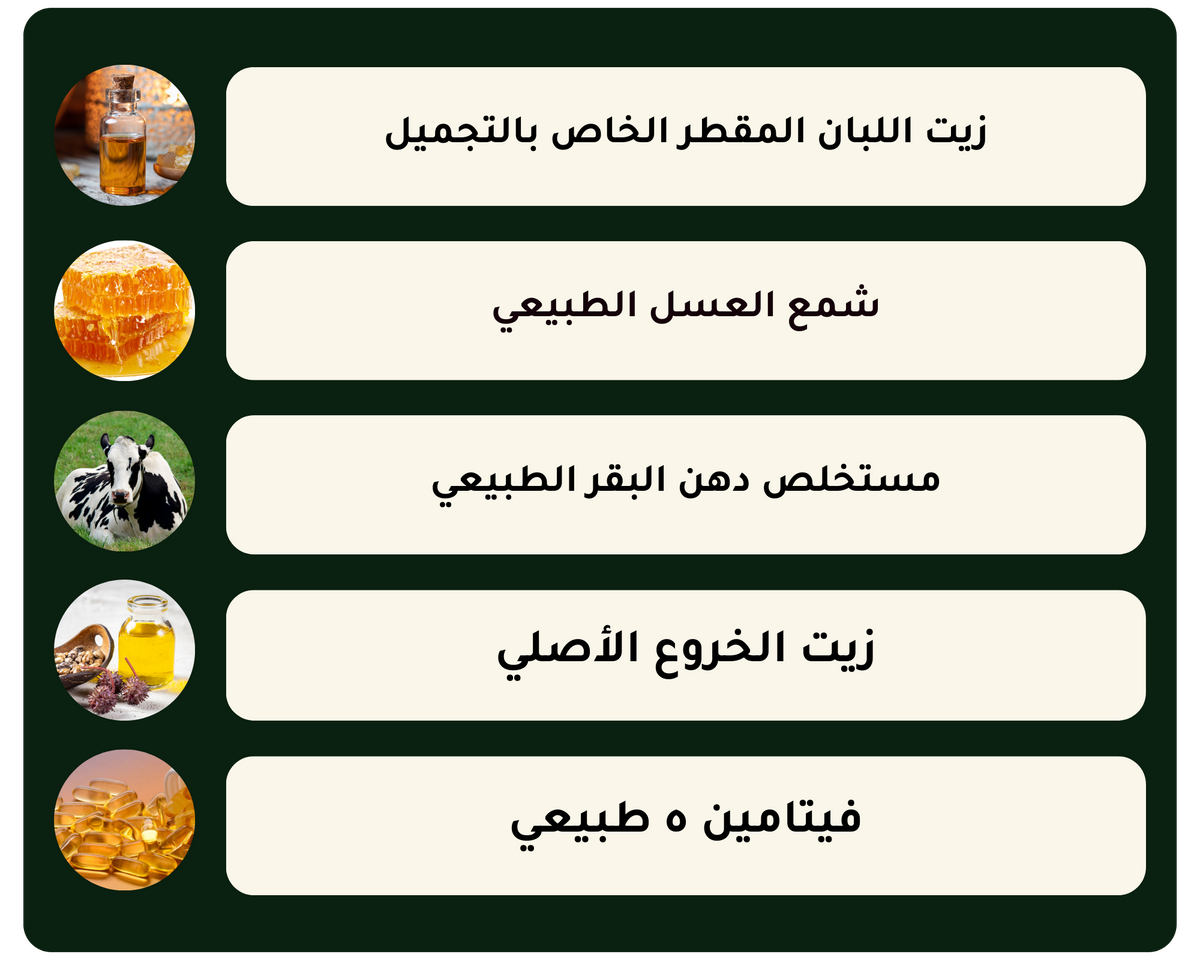 زيت اللبان المقطر الخاص بالتجميل

شمع العسل الطبيعي

مستخلص دهن البقر الطبيعي

زيت الخروع الأصلي

فيتامين ه طبيعي